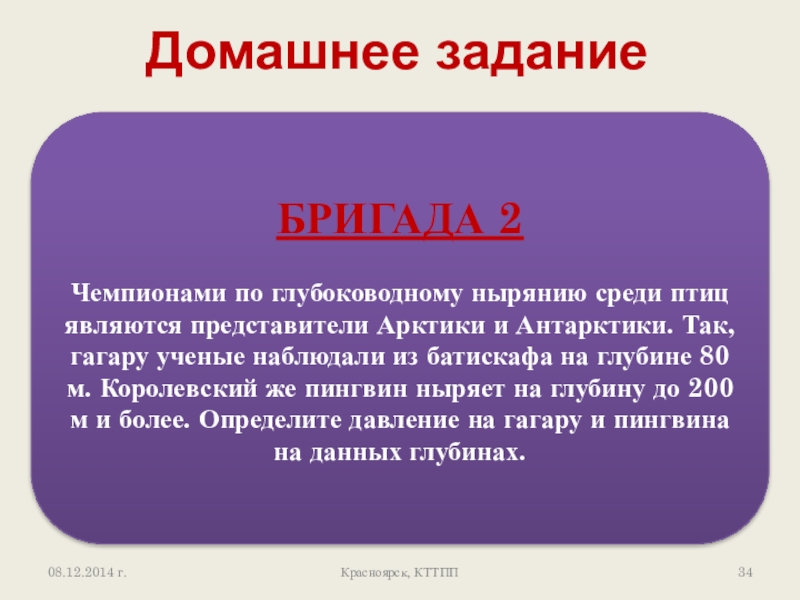 Домашнее задание

БРИГАДА 2

Чемпионами по глубоководному нырянию среди птиц являются представители Арктики и Антарктики. Так, гагару ученые наблюдали из батискафа на глубине 80 м. Королевский же пингвин ныряет на глубину до 200 м и более. Определите давление на гагару и пингвина на данных глубинах.

08.12.2014 г.

Красноярск, КТТПП

34